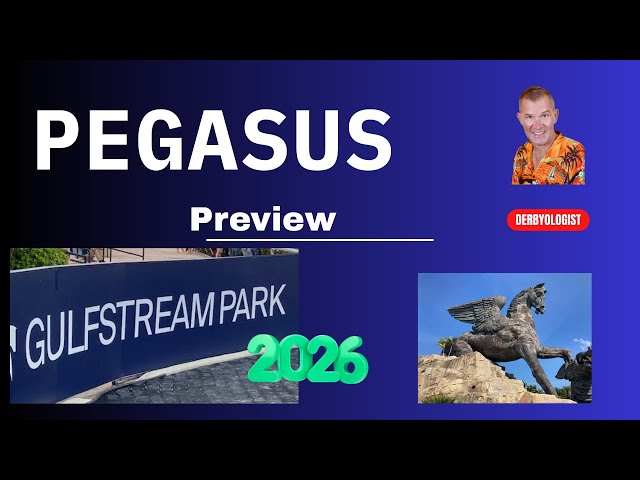 PEGASUS

Preview

DERBYOLOGIST

GULFSTREAM PARK

2026